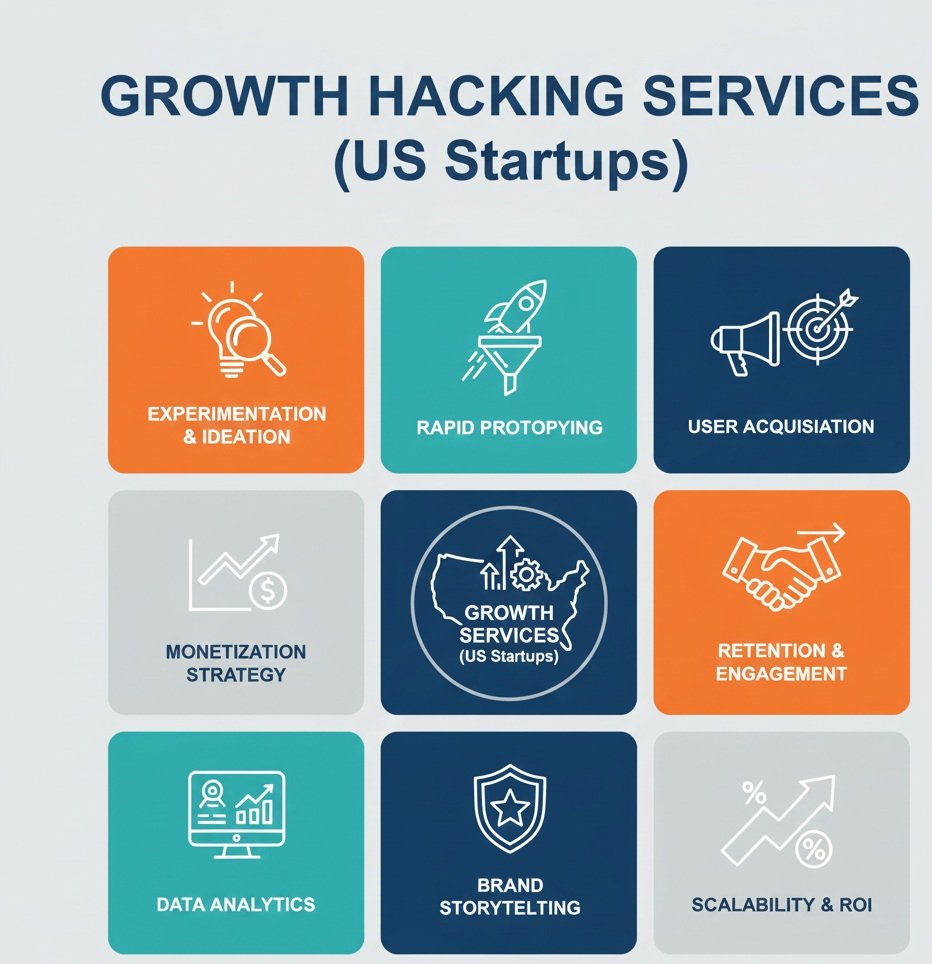 GROWTH HACKING SERVICES (US Startups)

EXPERIMENTATION & IDEATION

RAPID PROTOPYING

USER ACQUISIATION

MONETIZATION STRATEGY

GROWTH SERVICES (US Startups)

RETENTION & ENGAGEMENT

DATA ANALYTICS

BRAND STORYTELTING

SCALABILITY & ROI